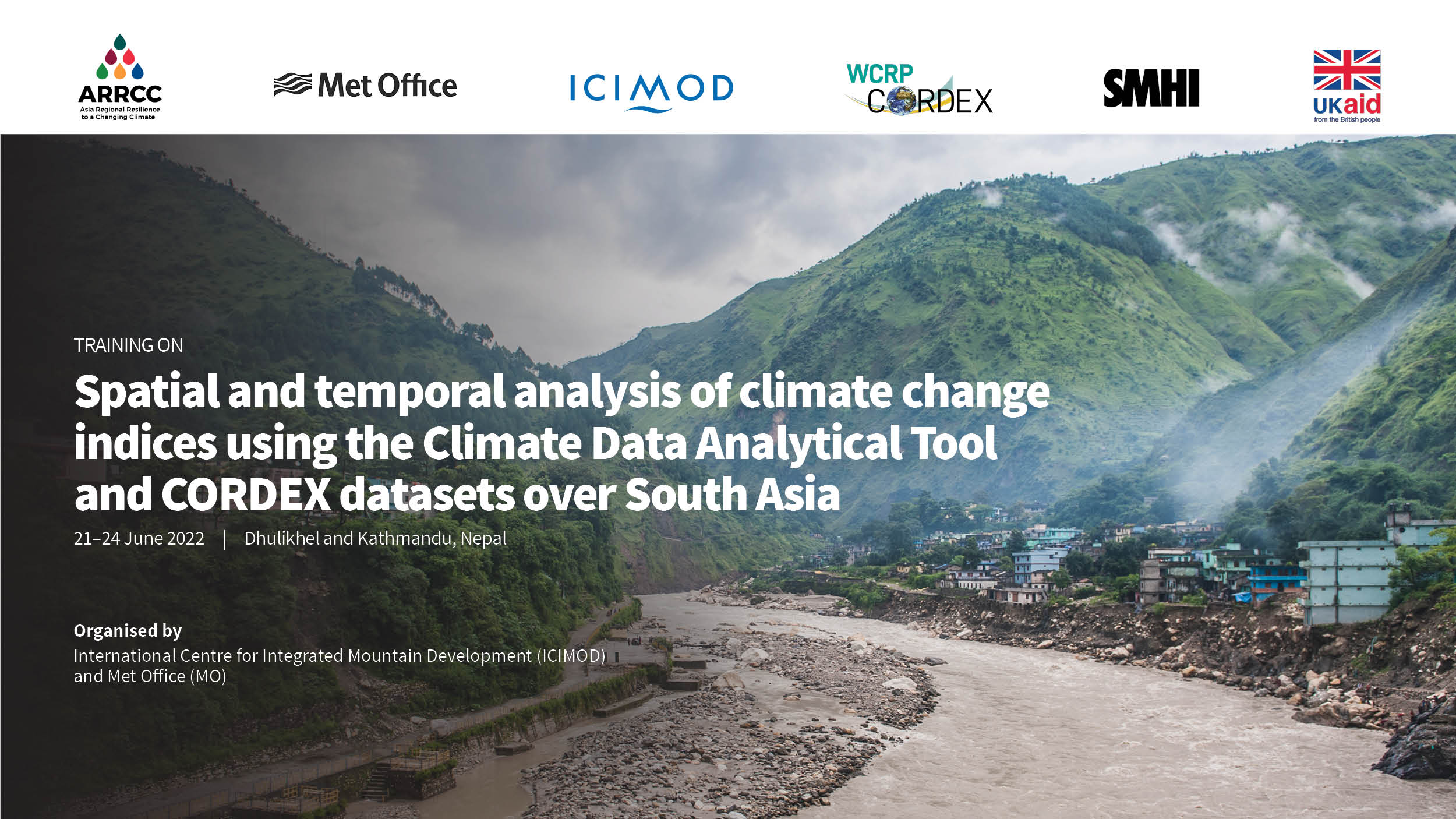 ARRCC
Asia Regional Resilience to a Changing Climate

Met Office

ICIMOD

WCRP CORDEX

SMHI

UKaid
from the British people

TRAINING ON

Spatial and temporal analysis of climate change indices using the Climate Data Analytical Tool and CORDEX datasets over South Asia

21–24 June 2022 | Dhulikhel and Kathmandu, Nepal

Organised by
International Centre for Integrated Mountain Development (ICIMOD) and Met Office (MO)